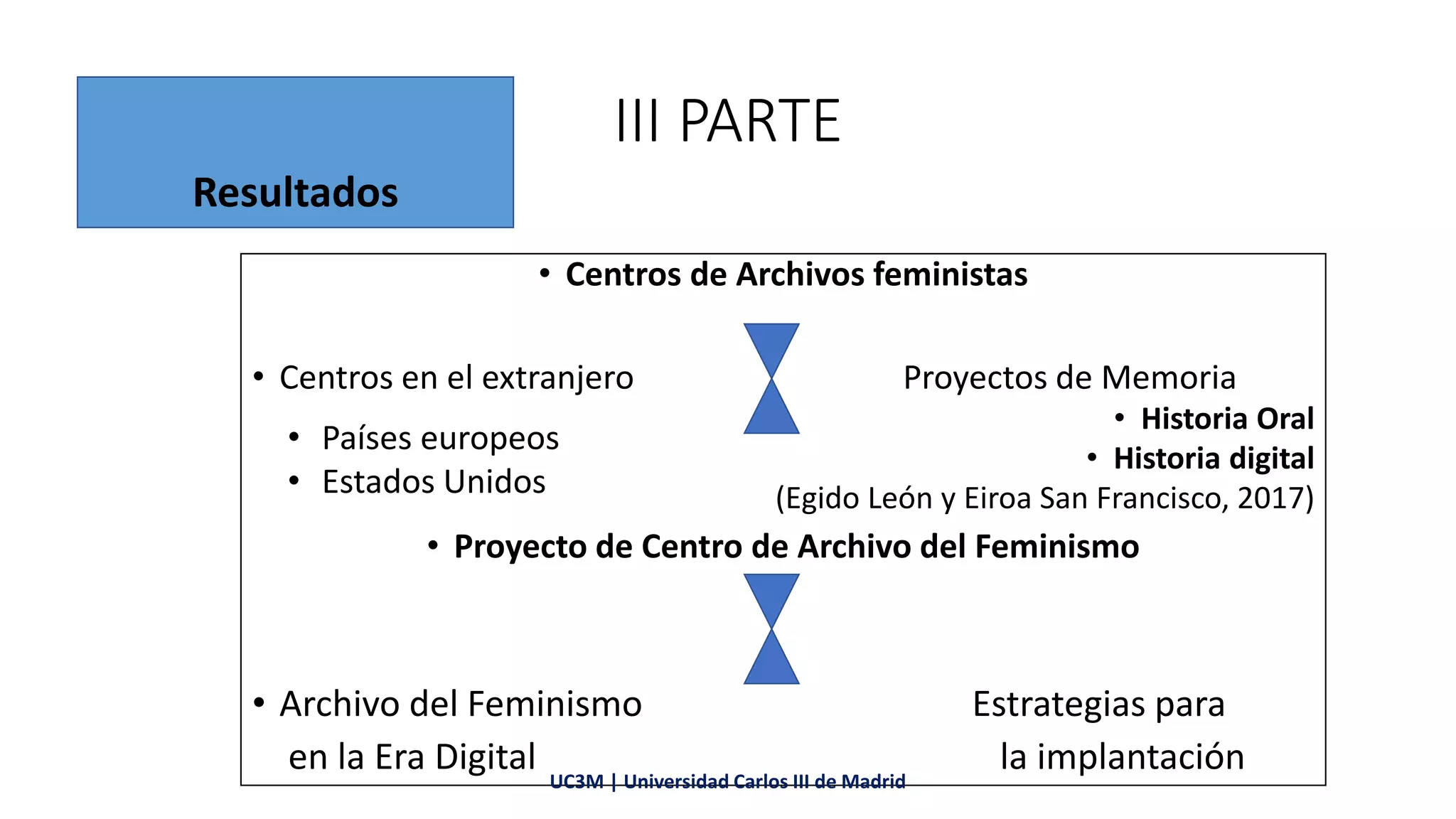 Resultados

III PARTE

• Centros de Archivos feministas

• Centros en el extranjero

• Países europeos
• Estados Unidos

Proyectos de Memoria
• Historia Oral
• Historia digital
(Egido León y Eiroa San Francisco, 2017)

• Proyecto de Centro de Archivo del Feminismo

• Archivo del Feminismo en la Era Digital

Estrategias para la implantación

UC3M | Universidad Carlos III de Madrid